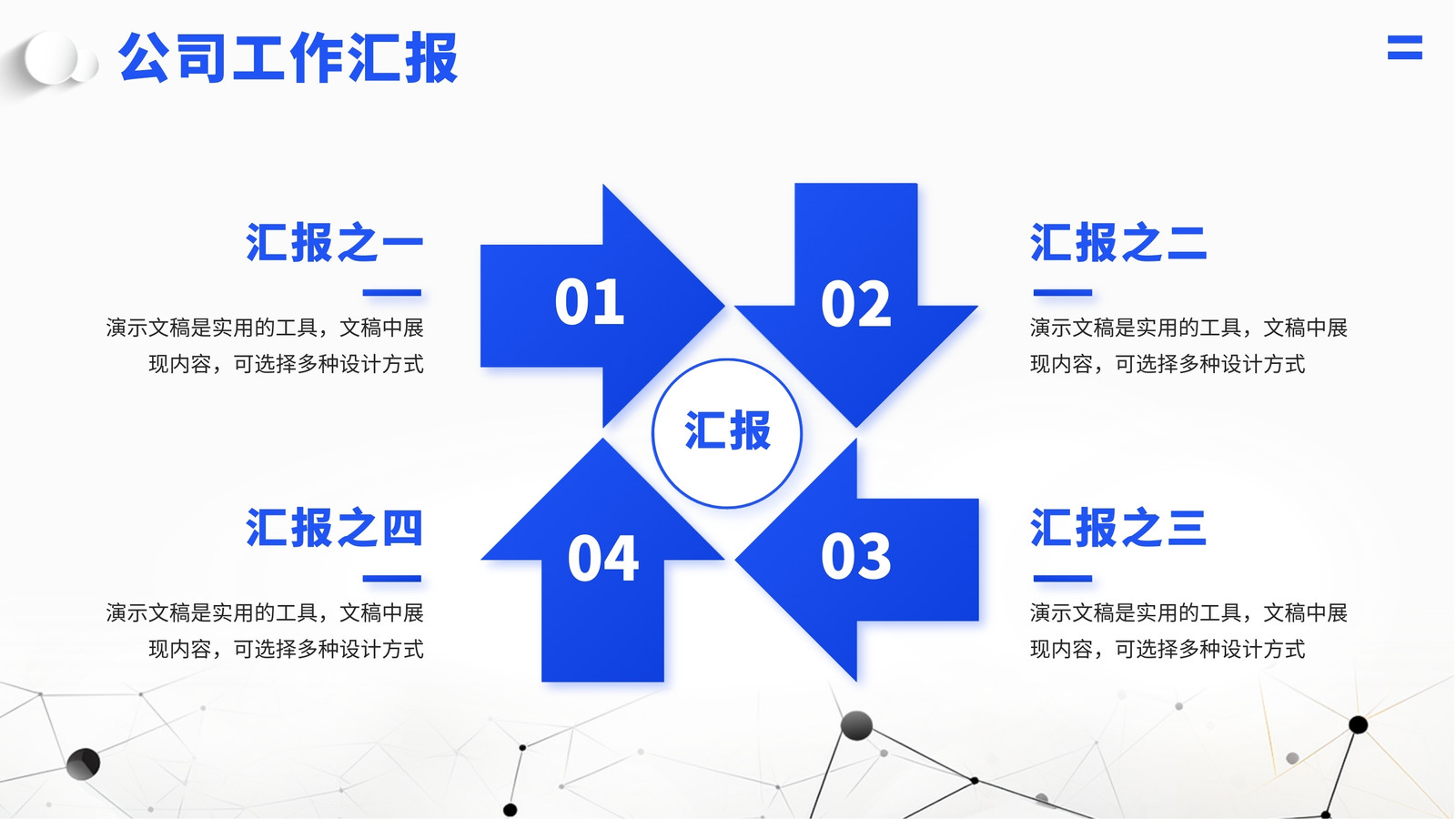 公司工作汇报

汇报之一

演示文稿是实用的工具，文稿中展现内容，可选择多种设计方式

01

02

汇报之二

演示文稿是实用的工具，文稿中展现内容，可选择多种设计方式

汇报

汇报之四

演示文稿是实用的工具，文稿中展现内容，可选择多种设计方式

04

03

汇报之三

演示文稿是实用的工具，文稿中展现内容，可选择多种设计方式